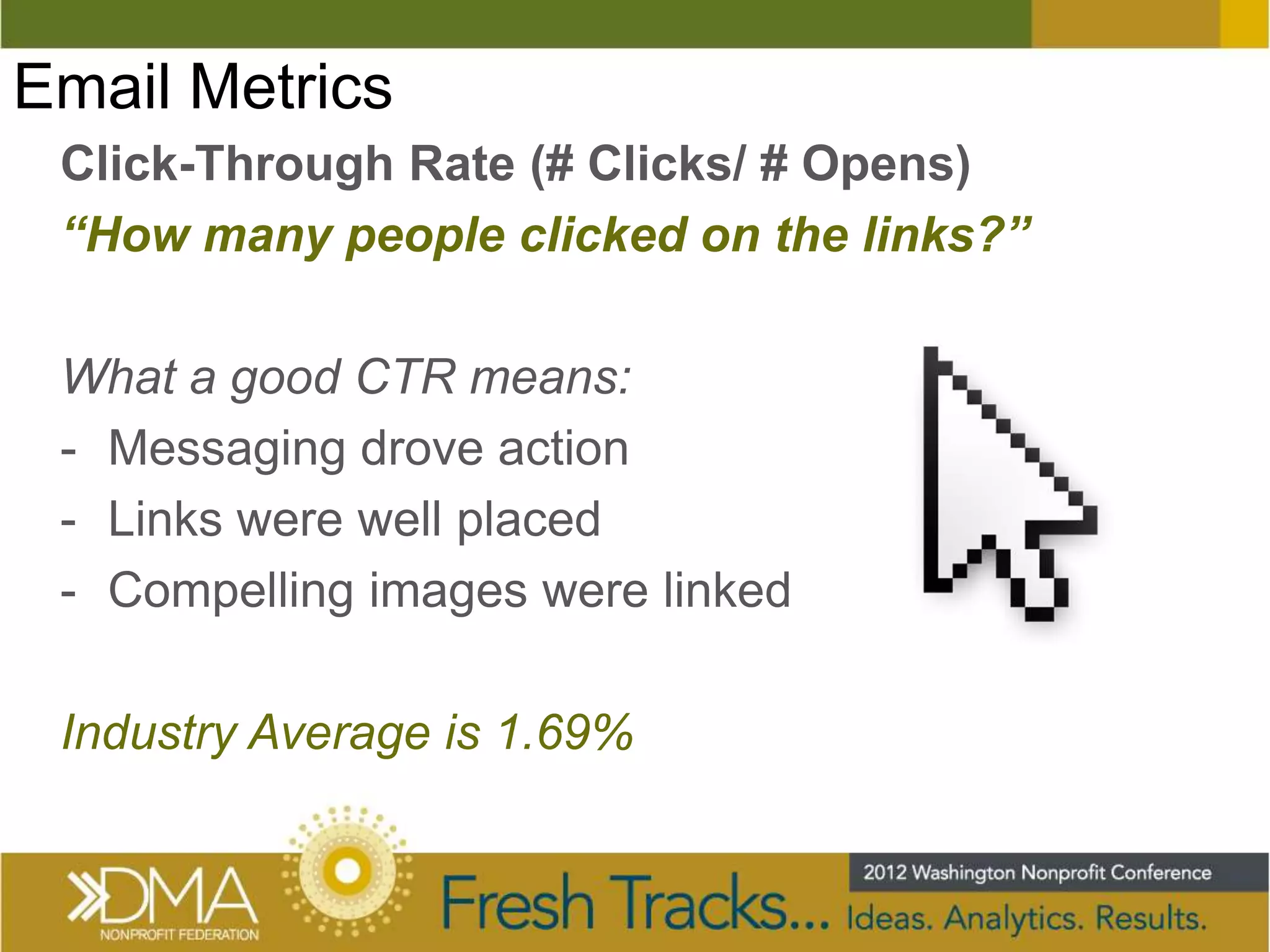 Email Metrics

Click-Through Rate (# Clicks/ # Opens)

“How many people clicked on the links?”

What a good CTR means:

- Messaging drove action
- Links were well placed
- Compelling images were linked

Industry Average is 1.69%

DMA
NONPROFIT FEDERATION

Fresh Tracks...

2012 Washington Nonprofit Conference

Ideas. Analytics. Results.